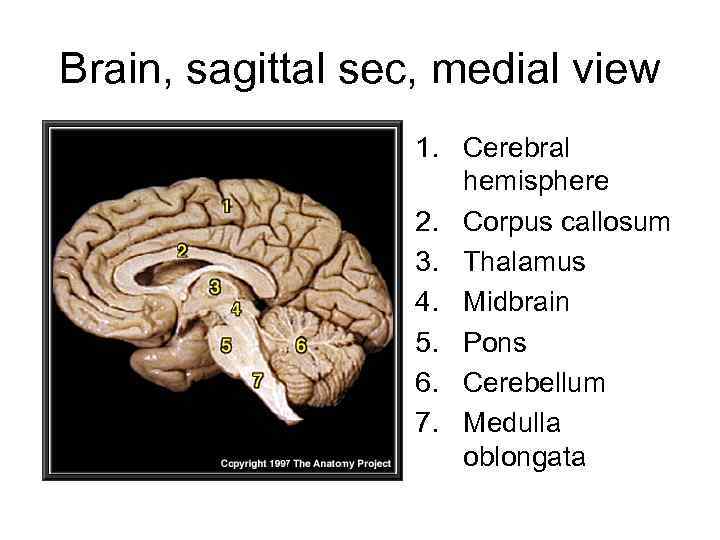 Brain, sagittal sec, medial view

1
2
3
4
5
6
7

Copyright 1997 The Anatomy Project

1. Cerebral hemisphere
2. Corpus callosum
3. Thalamus
4. Midbrain
5. Pons
6. Cerebellum
7. Medulla oblongata